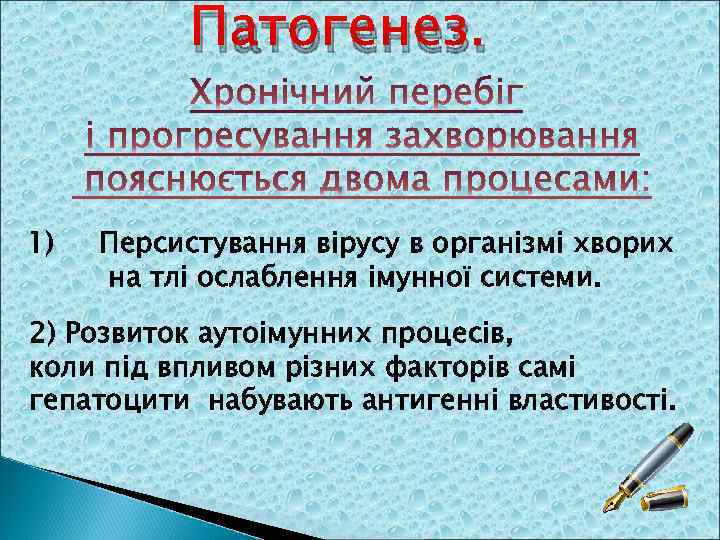 Патогенез.

Хронічний перебіг і прогресування захворювання пояснюється двома процесами:

1) Персистування вірусу в організмі хворих на тлі ослаблення імунної системи.

2) Розвиток аутоімунних процесів, коли під впливом різних факторів самі гепатоцити набувають антигенні властивості.